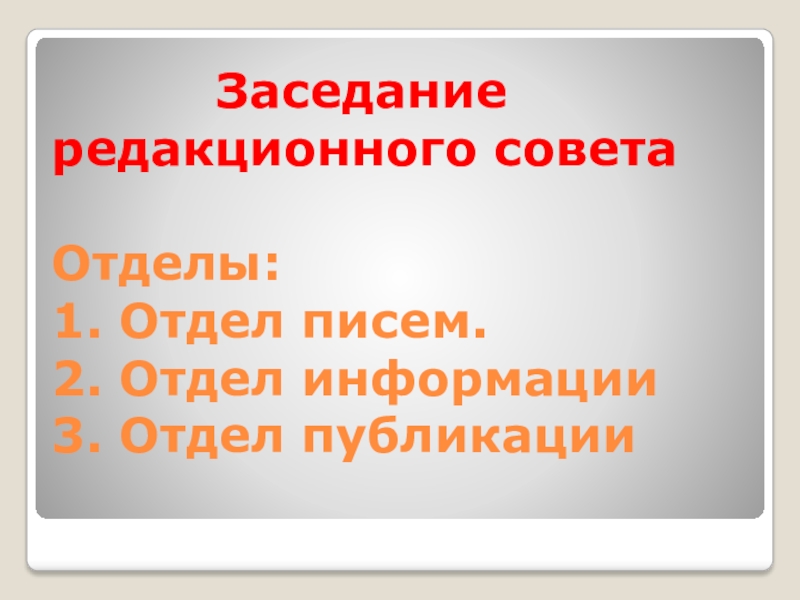 Заседание редакционного совета

Отделы:
1. Отдел писем.
2. Отдел информации
3. Отдел публикации